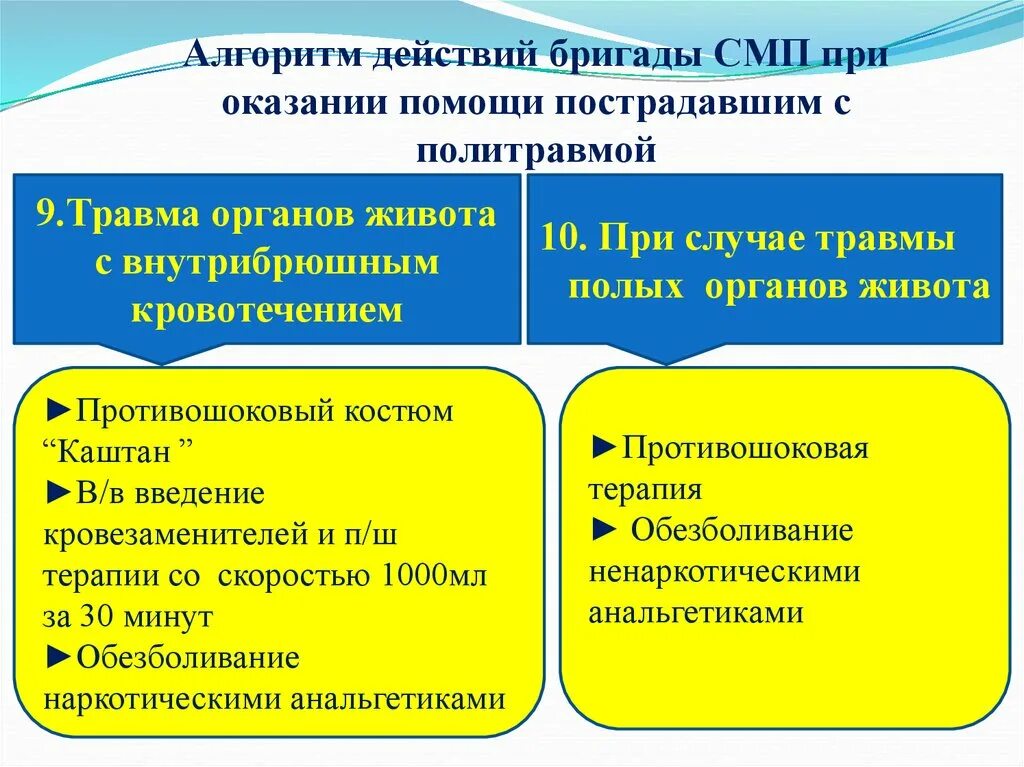 Алгоритм действий бригады СМП при оказании помощи пострадавшим с политравмой

9.Травма органов живота с внутрибрюшным кровотечением

►Противошоковый костюм “Каштан ”
►В/в введение кровезаменителей и п/ш терапии со скоростью 1000мл за 30 минут
►Обезболивание наркотическими анальгетиками

10. При случае травмы полых органов живота

►Противошоковая терапия
► Обезболивание ненаркотическими анальгетиками